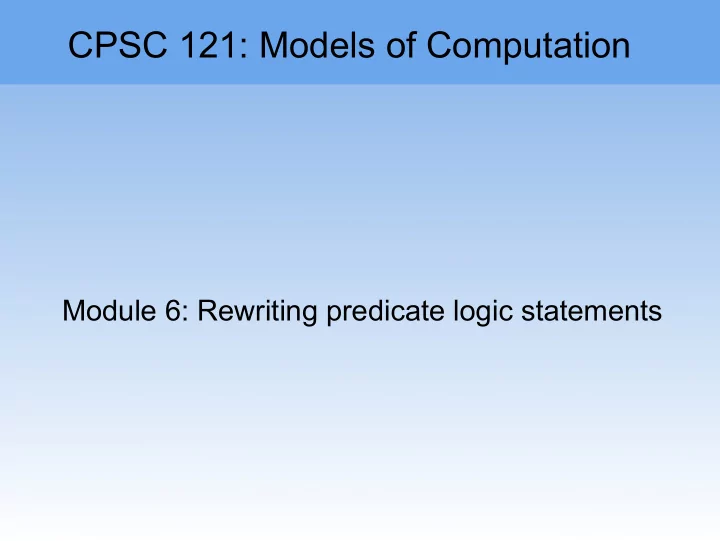 CPSC 121: Models of Computation

Module 6: Rewriting predicate logic statements